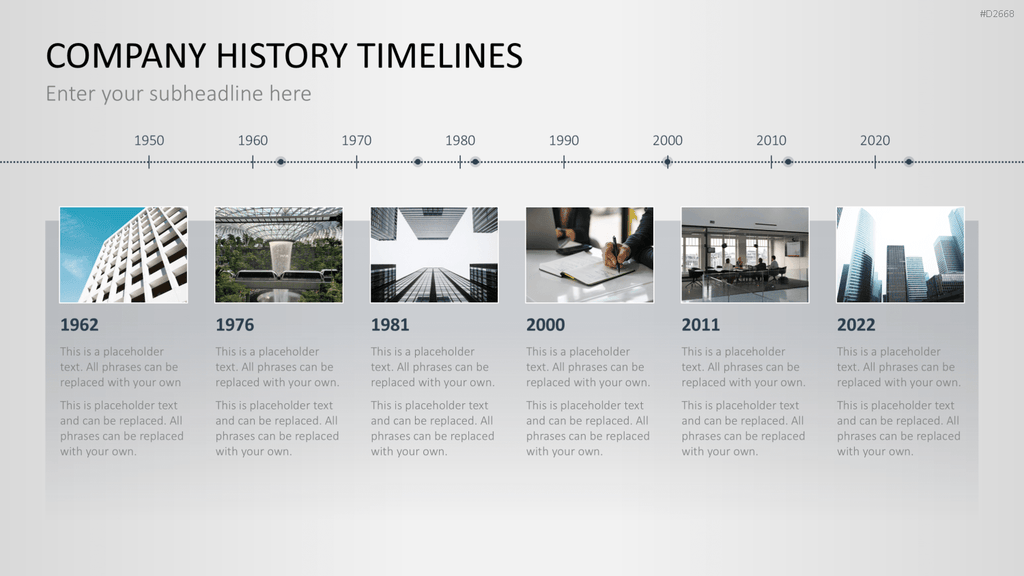 #D2668

COMPANY HISTORY TIMELINES

Enter your subheadline here

1950
1960
1970
1980
1990
2000
2010
2020

1962

This is a placeholder text. All phrases can be replaced with your own

This is placeholder text and can be replaced. All phrases can be replaced with your own.

1976

This is a placeholder text. All phrases can be replaced with your own.

This is placeholder text and can be replaced. All phrases can be replaced with your own.

1981

This is a placeholder text. All phrases can be replaced with your own.

This is placeholder text and can be replaced. All phrases can be replaced with your own.

2000

This is a placeholder text. All phrases can be replaced with your own.

This is placeholder text and can be replaced. All phrases can be replaced with your own.

2011

This is a placeholder text. All phrases can be replaced with your own.

This is placeholder text and can be replaced. All phrases can be replaced with your own.

2022

This is a placeholder text. All phrases can be replaced with your own.

This is placeholder text and can be replaced. All phrases can be replaced with your own.